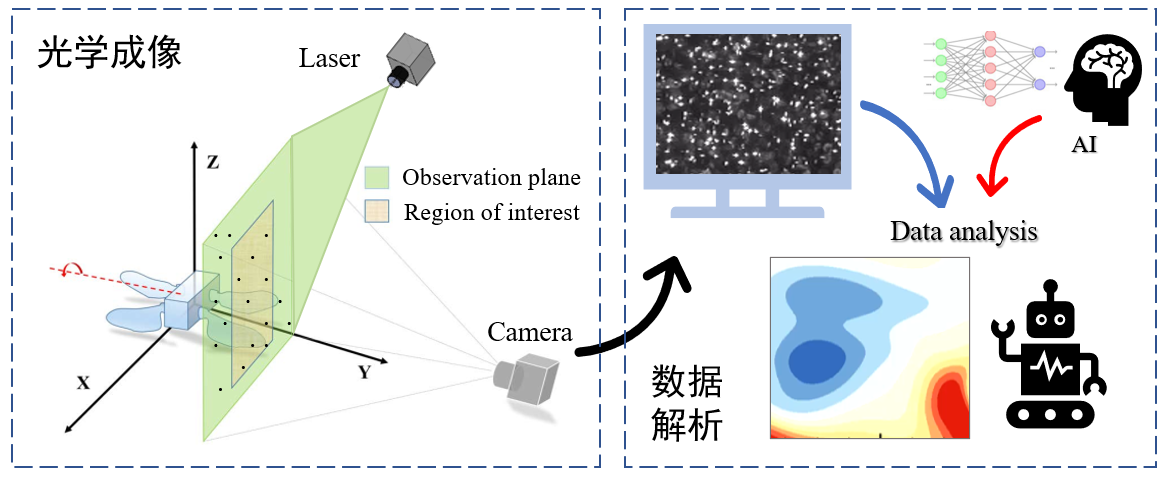 光学成像

Laser

Z

Observation plane

Region of interest

X

Y

Camera

AI

Data analysis

数据解析